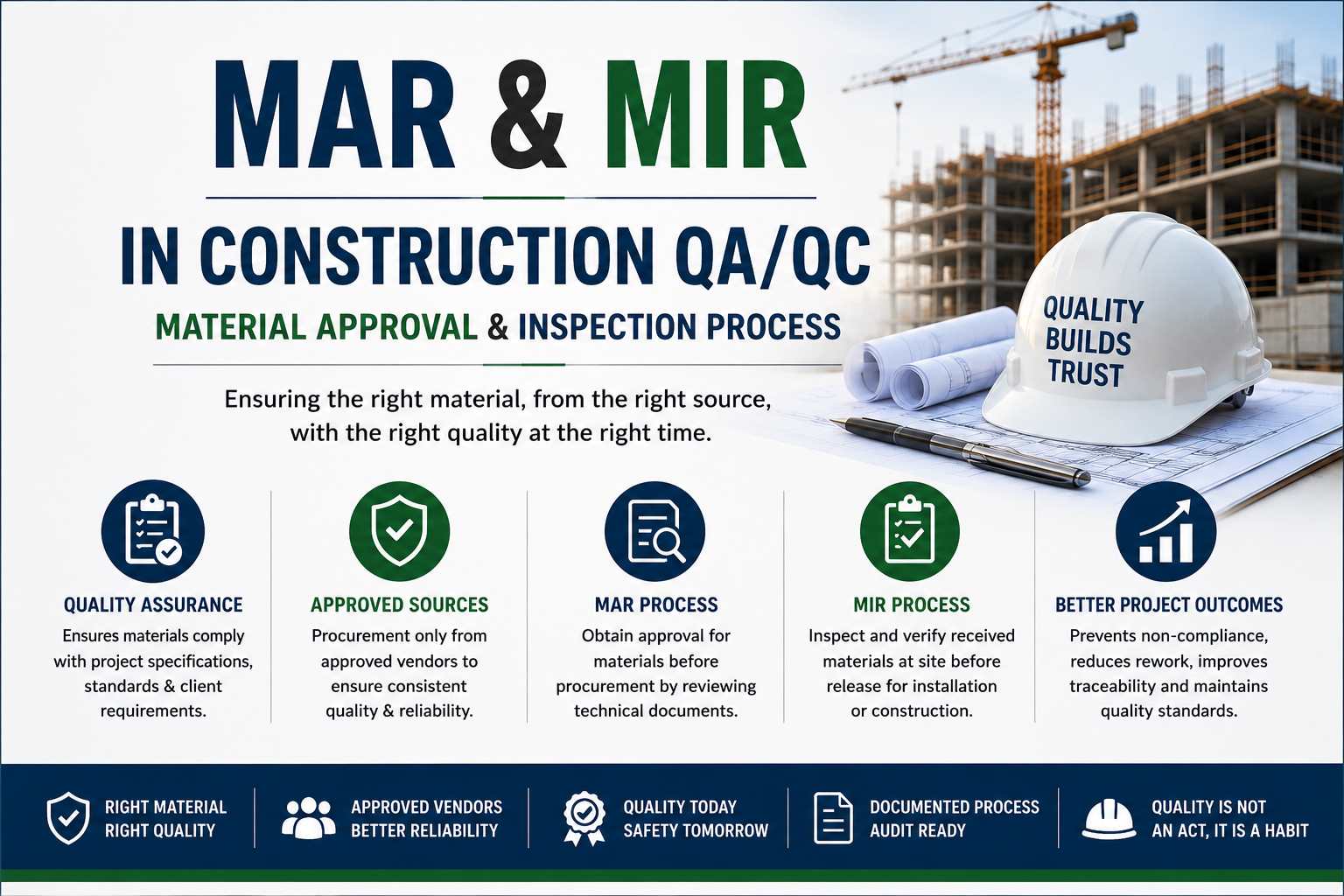 MAR & MIR

IN CONSTRUCTION QA/QC

MATERIAL APPROVAL & INSPECTION PROCESS

Ensuring the right material, from the right source, with the right quality at the right time.

QUALITY BUILDS TRUST

QUALITY ASSURANCE
Ensures materials comply with project specifications, standards & client requirements.

APPROVED SOURCES
Procurement only from approved vendors to ensure consistent quality & reliability.

MAR PROCESS
Obtain approval for materials before procurement by reviewing technical documents.

MIR PROCESS
Inspect and verify received materials at site before release for installation or construction.

BETTER PROJECT OUTCOMES
Prevents non-compliance, reduces rework, improves traceability and maintains quality standards.

RIGHT MATERIAL RIGHT QUALITY

APPROVED VENDORS BETTER RELIABILITY

QUALITY TODAY SAFETY TOMORROW

DOCUMENTED PROCESS AUDIT READY

QUALITY IS NOT AN ACT, IT IS A HABIT